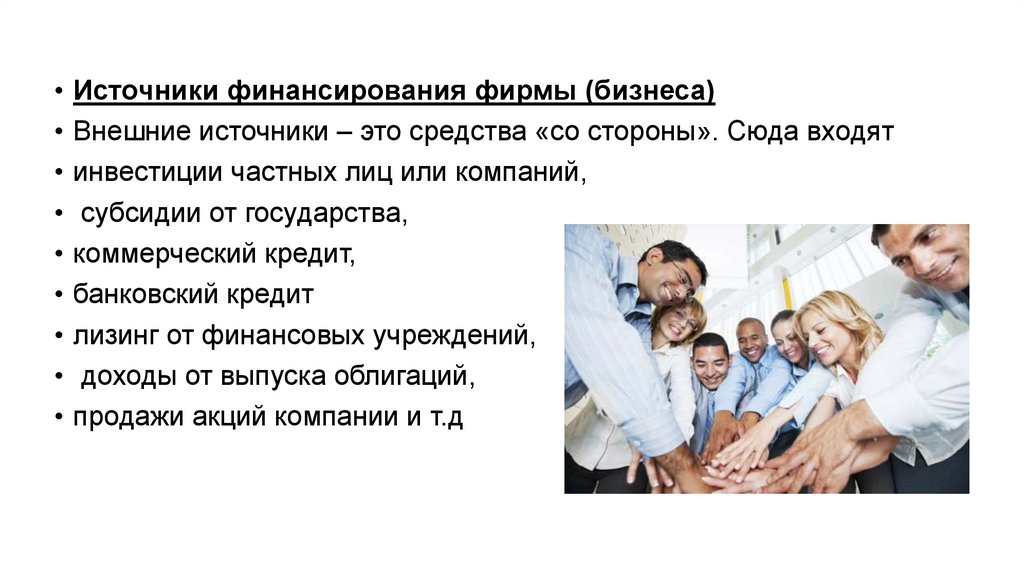 • Источники финансирования фирмы (бизнеса)
• Внешние источники – это средства «со стороны». Сюда входят
• инвестиции частных лиц или компаний,
• субсидии от государства,
• коммерческий кредит,
• банковский кредит
• лизинг от финансовых учреждений,
• доходы от выпуска облигаций,
• продажи акций компании и т.д